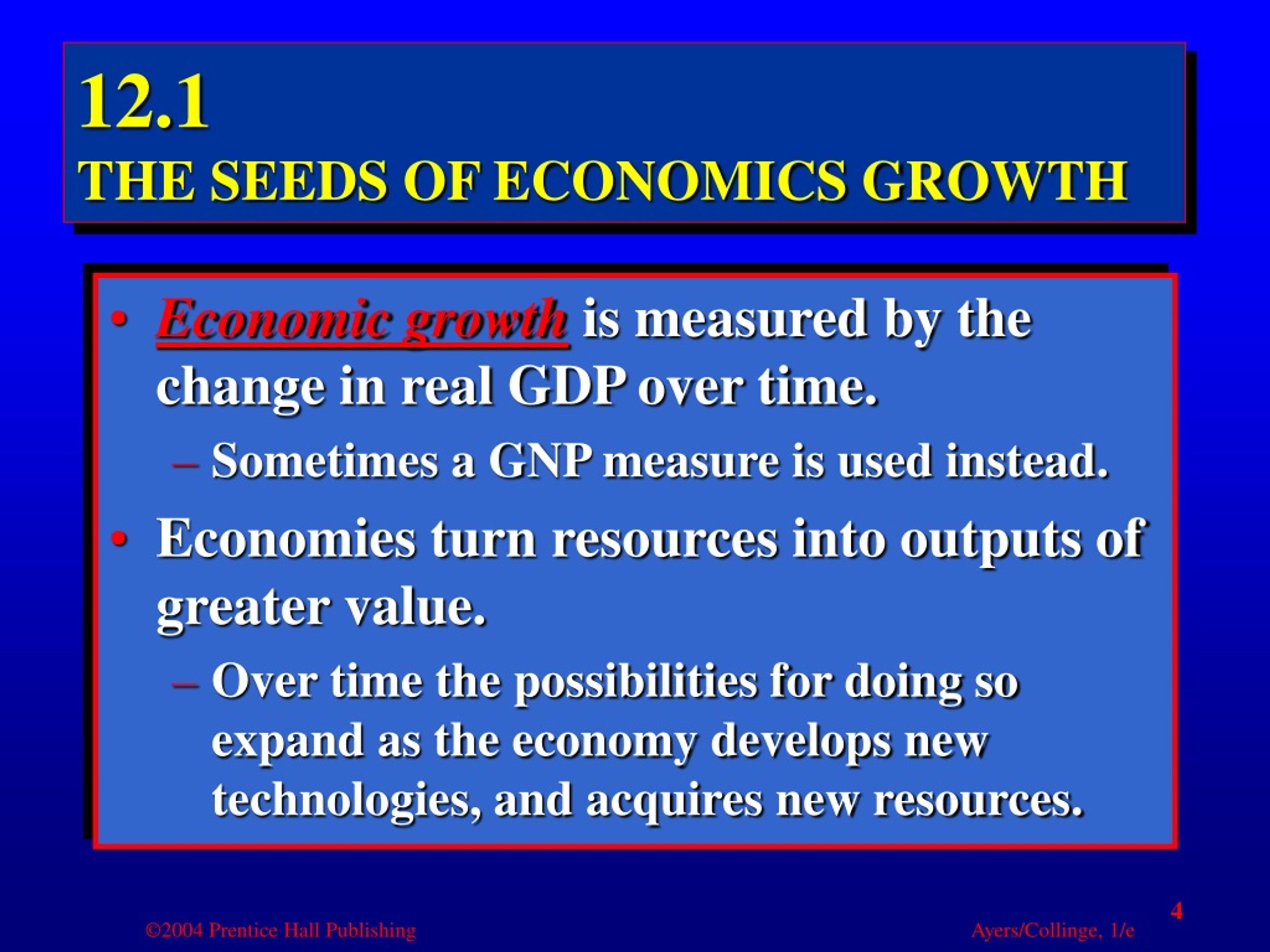 12.1
THE SEEDS OF ECONOMICS GROWTH

• Economic growth is measured by the change in real GDP over time.
– Sometimes a GNP measure is used instead.
• Economies turn resources into outputs of greater value.
– Over time the possibilities for doing so expand as the economy develops new technologies, and acquires new resources.

4

©2004 Prentice Hall Publishing

Ayers/Collinge, 1/e